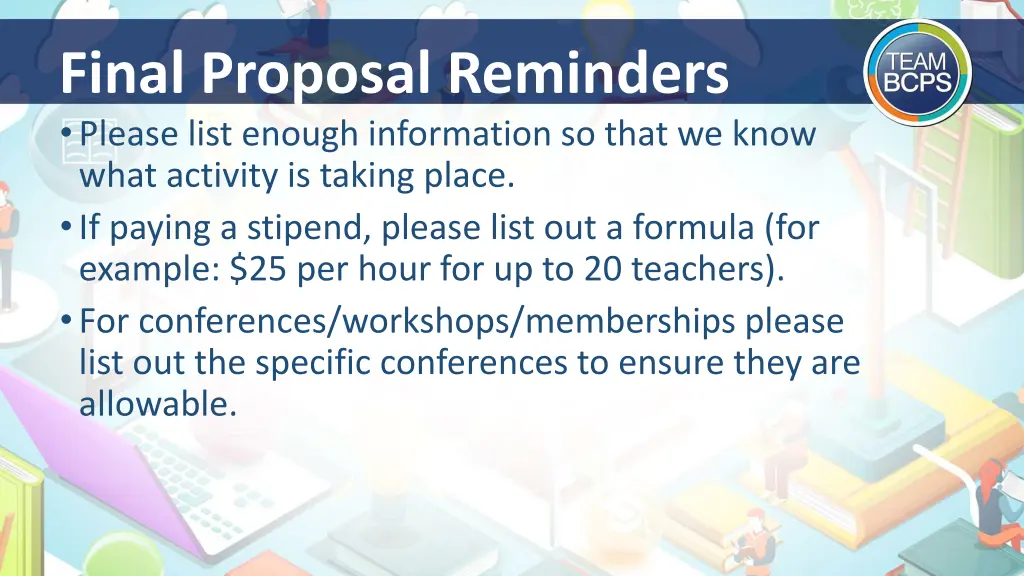 Final Proposal Reminders

TEAM BCPS

• Please list enough information so that we know what activity is taking place.
• If paying a stipend, please list out a formula (for example: \$25 per hour for up to 20 teachers).
• For conferences/workshops/memberships please list out the specific conferences to ensure they are allowable.